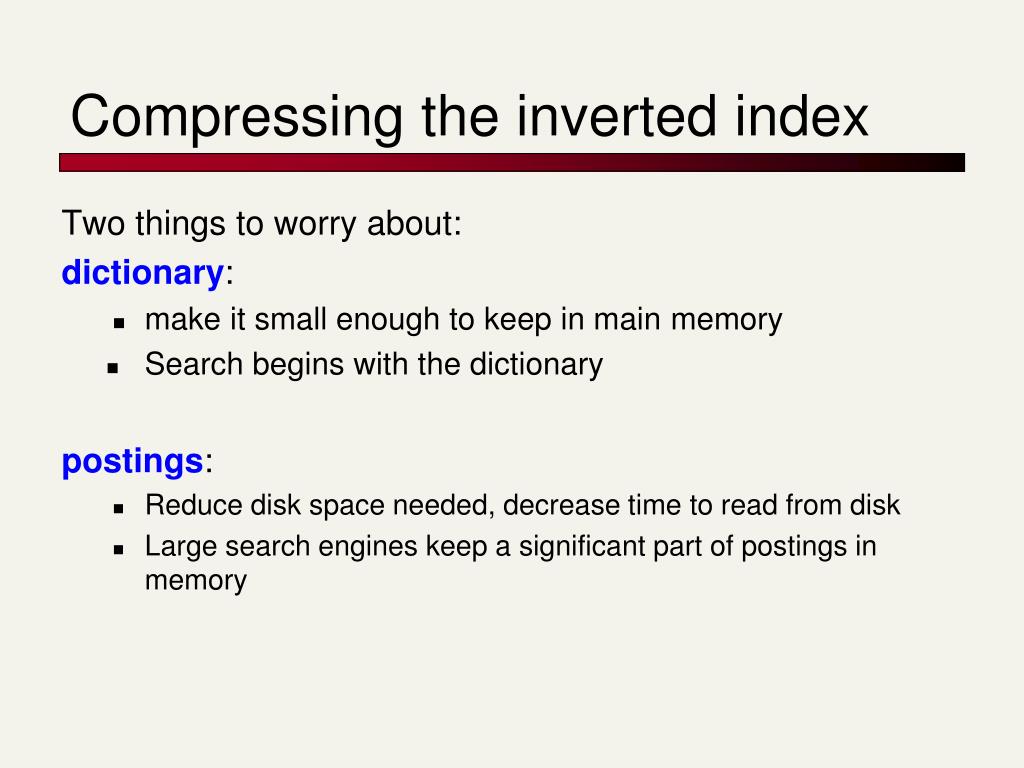 Compressing the inverted index

Two things to worry about:

dictionary:

- make it small enough to keep in main memory
- Search begins with the dictionary

postings:

- Reduce disk space needed, decrease time to read from disk
- Large search engines keep a significant part of postings in memory